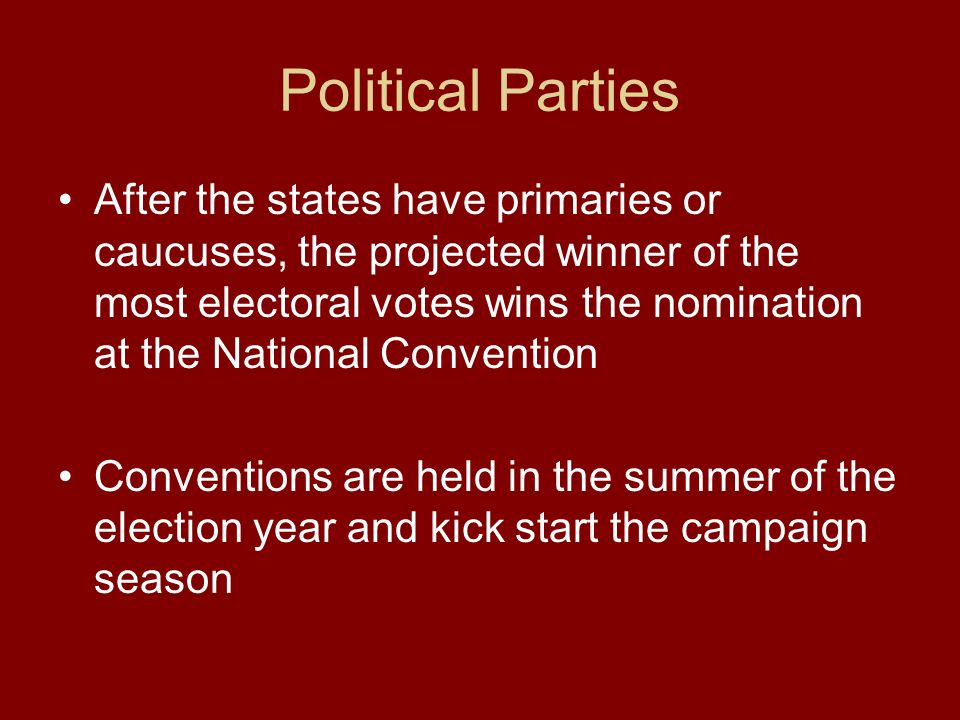 Political Parties

• After the states have primaries or caucuses, the projected winner of the most electoral votes wins the nomination at the National Convention

• Conventions are held in the summer of the election year and kick start the campaign season